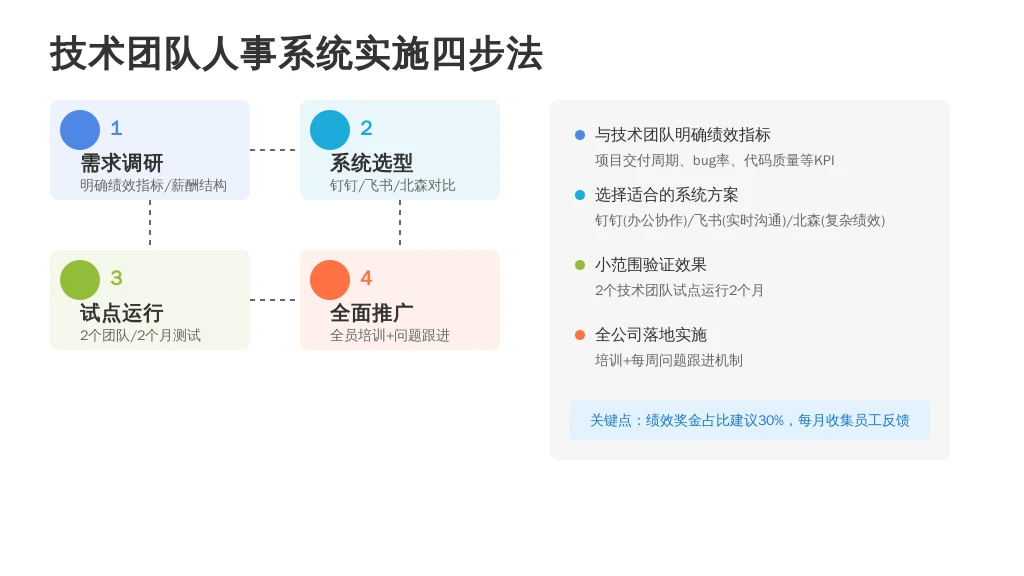 技术团队人事系统实施四步法

1
需求调研
明确绩效指标/薪酬结构

2
系统选型
钉钉/飞书/北森对比

3
试点运行
2个团队/2个月测试

4
全面推广
全员培训+问题跟进

与技术团队明确绩效指标
项目交付周期、bug率、代码质量等KPI

选择适合的系统方案
钉钉(办公协作)/飞书(实时沟通)/北森(复杂绩效)

小范围验证效果
2个技术团队试点运行2个月

全公司落地实施
培训+每周问题跟进机制

关键点：绩效奖金占比建议30%，每月收集员工反馈